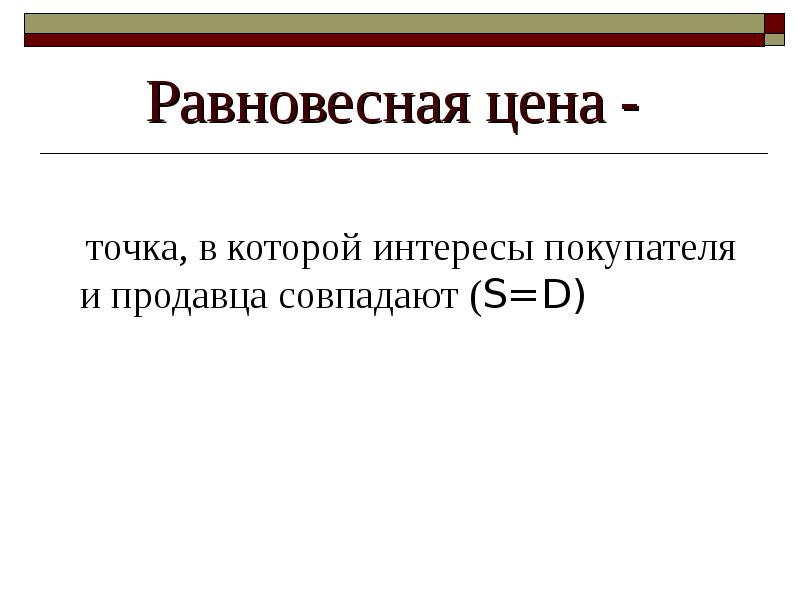 Равновесная цена -

точка, в которой интересы покупателя и продавца совпадают (S=D)